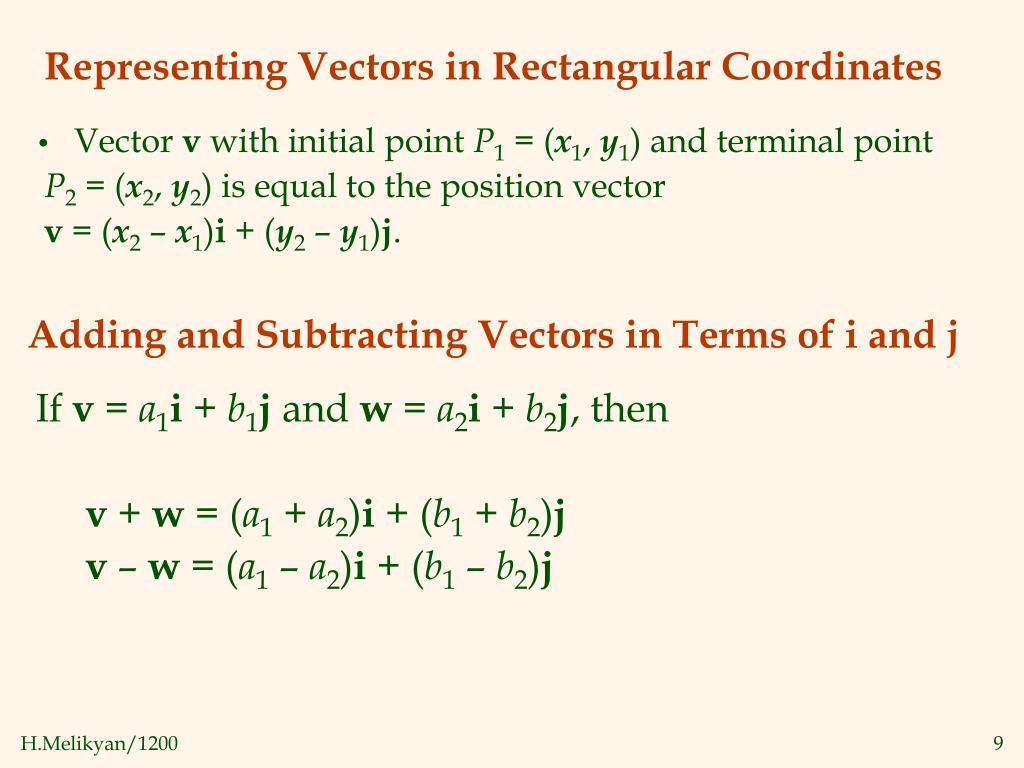 Representing Vectors in Rectangular Coordinates

• Vector $\mathbf{v}$ with initial point $P_1 = (x_1, y_1)$ and terminal point $P_2 = (x_2, y_2)$ is equal to the position vector $\mathbf{v} = (x_2 - x_1)\mathbf{i} + (y_2 - y_1)\mathbf{j}$.

Adding and Subtracting Vectors in Terms of i and j

If $\mathbf{v} = a_1\mathbf{i} + b_1\mathbf{j}$ and $\mathbf{w} = a_2\mathbf{i} + b_2\mathbf{j}$, then

$\mathbf{v} + \mathbf{w} = (a_1 + a_2)\mathbf{i} + (b_1 + b_2)\mathbf{j}$
$\mathbf{v} - \mathbf{w} = (a_1 - a_2)\mathbf{i} + (b_1 - b_2)\mathbf{j}$

H.Melikyan/1200

9